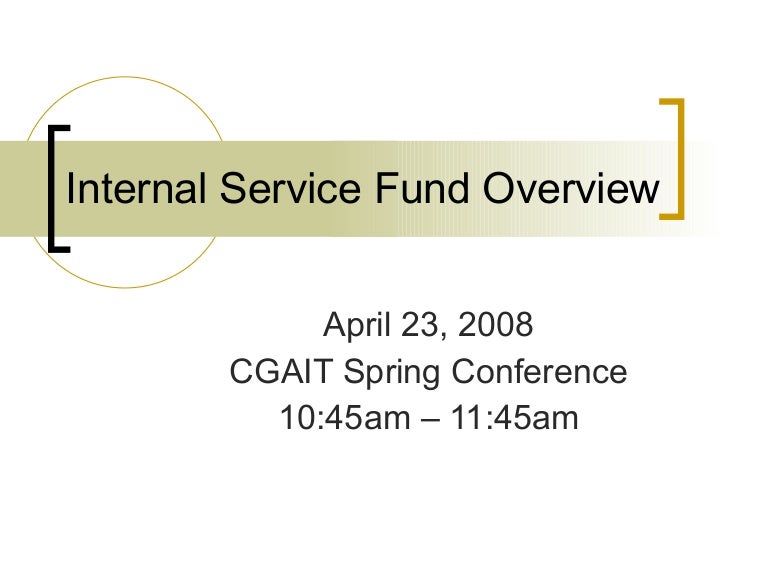 Internal Service Fund Overview

April 23, 2008
CGAIT Spring Conference
10:45am – 11:45am